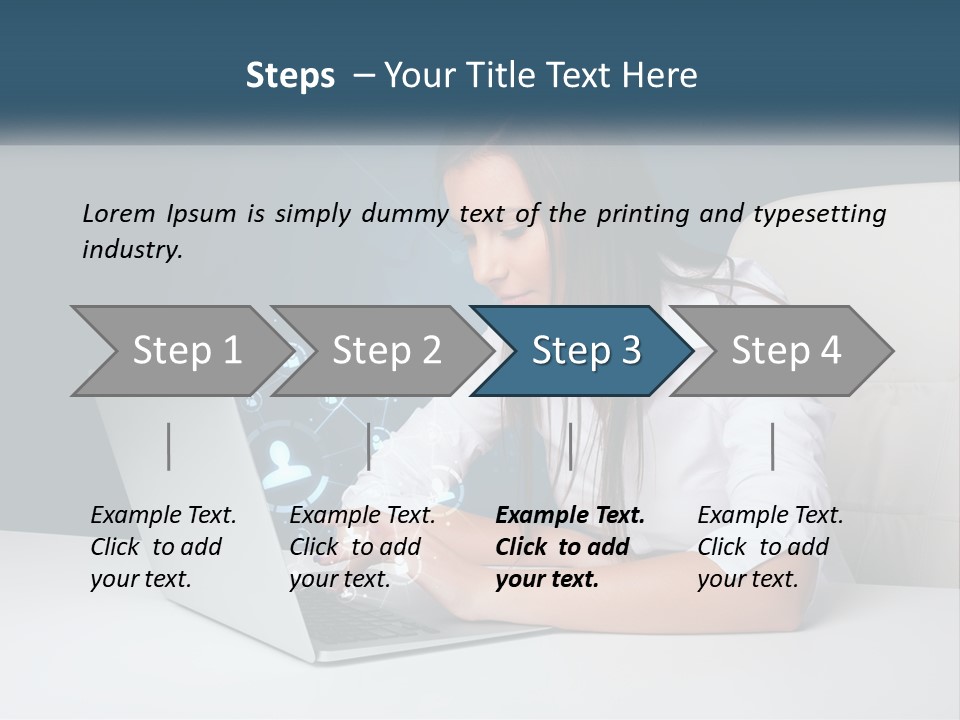 Steps – Your Title Text Here

Lorem Ipsum is simply dummy text of the printing and typesetting industry.

Step 1

Step 2

Step 3

Step 4

Example Text. Click to add your text.

Example Text. Click to add your text.

Example Text. Click to add your text.

Example Text. Click to add your text.